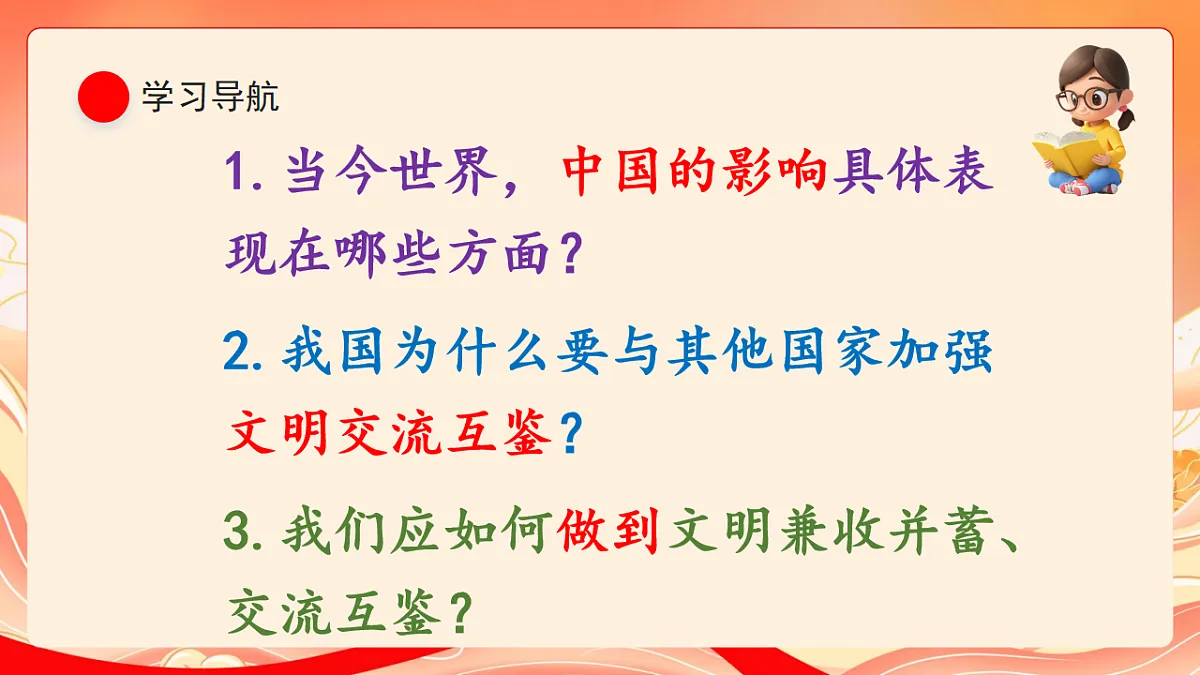 学习导航

1. 当今世界，中国的影响具体表现在哪些方面？

2. 我国为什么要与其他国家加强文明交流互鉴？

3. 我们应如何做到文明兼收并蓄、交流互鉴？